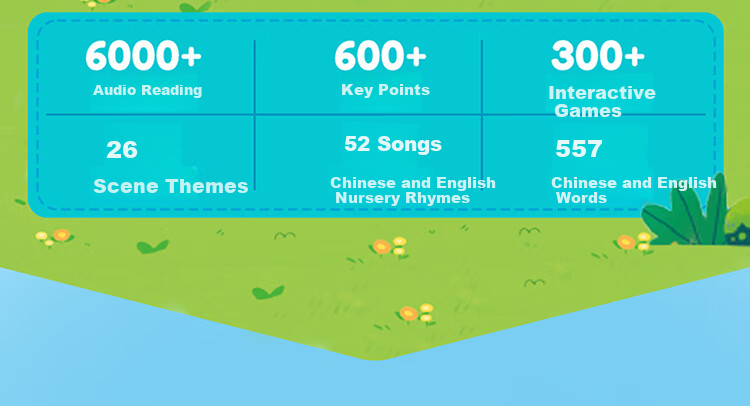 6000+
Audio Reading

600+
Key Points

300+
Interactive Games

26
Scene Themes

52 Songs
Chinese and English Nursery Rhymes

557
Chinese and English Words